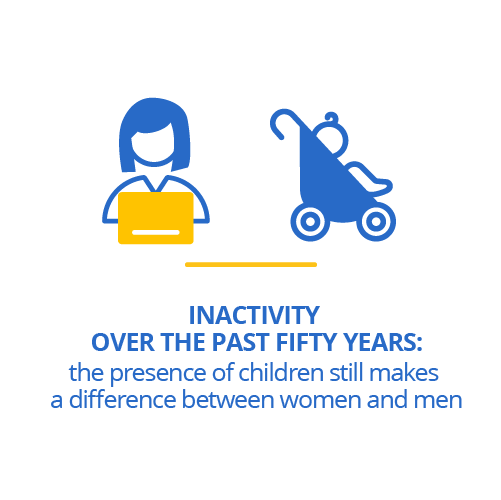 INACTIVITY
OVER THE PAST FIFTY YEARS:
the presence of children still makes a difference between women and men